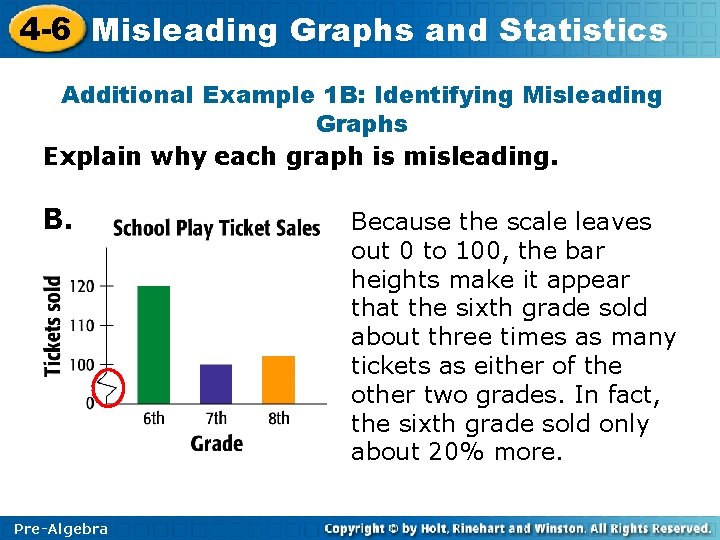 4-6 Misleading Graphs and Statistics

Additional Example 1B: Identifying Misleading Graphs

Explain why each graph is misleading.

B.

School Play Ticket Sales

Tickets sold

120

110

100

0

6th

7th

8th

Grade

Because the scale leaves out 0 to 100, the bar heights make it appear that the sixth grade sold about three times as many tickets as either of the other two grades. In fact, the sixth grade sold only about 20% more.

Pre-Algebra

Copyright © by Holt, Rinehart and Winston. All Rights Reserved.